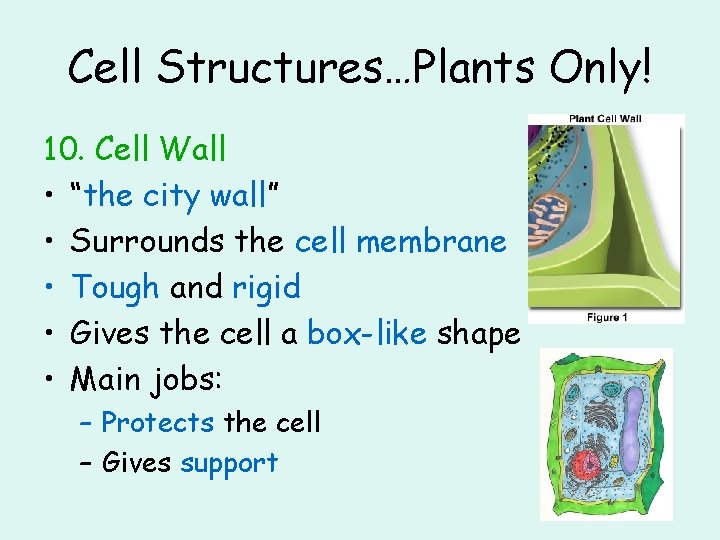 Cell Structures…Plants Only!

10. Cell Wall

• "the city wall"
• Surrounds the cell membrane
• Tough and rigid
• Gives the cell a box-like shape
• Main jobs:
– Protects the cell
– Gives support

Plant Cell Wall

Figure 1